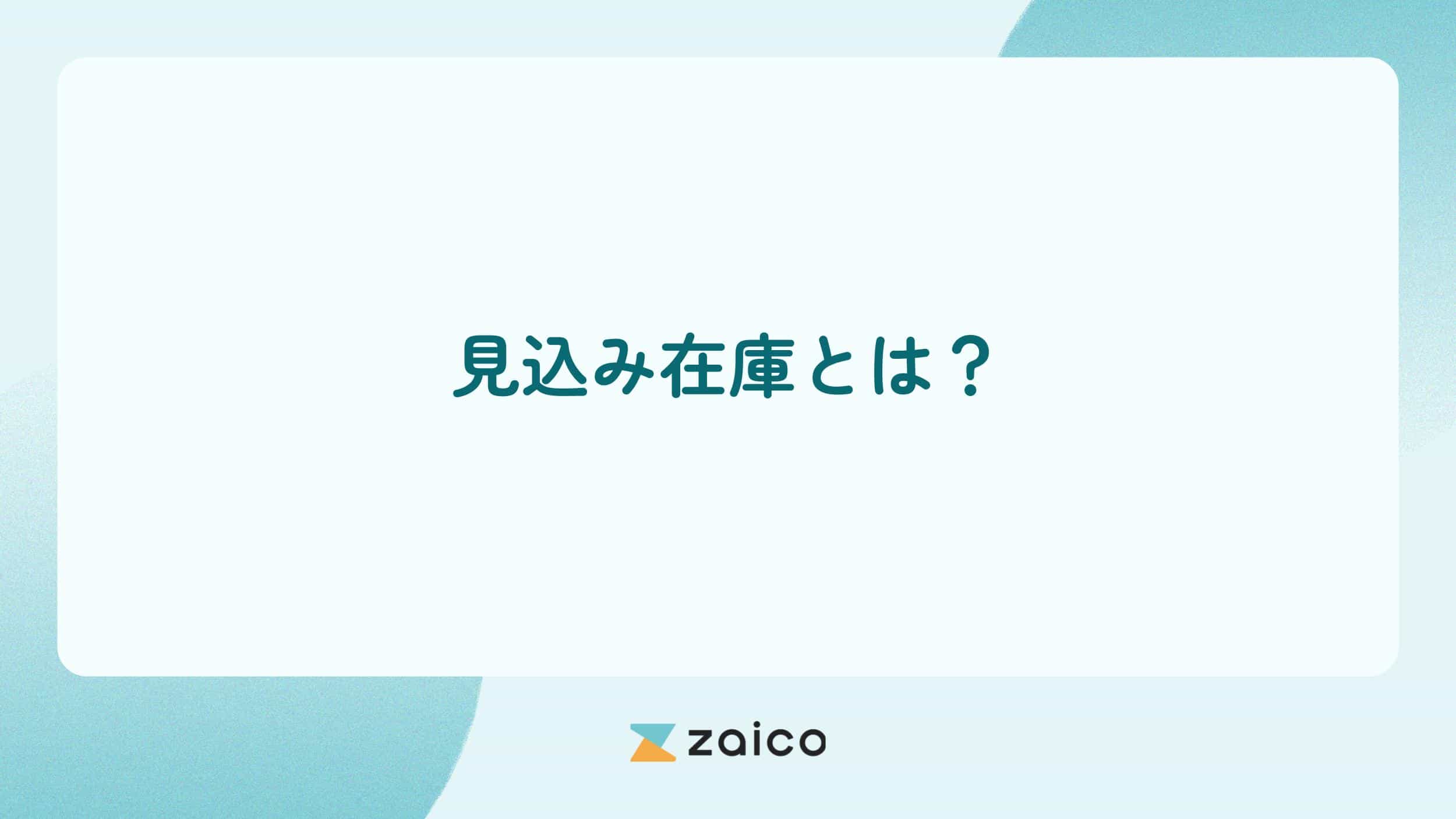 見込み在庫とは？

zaico